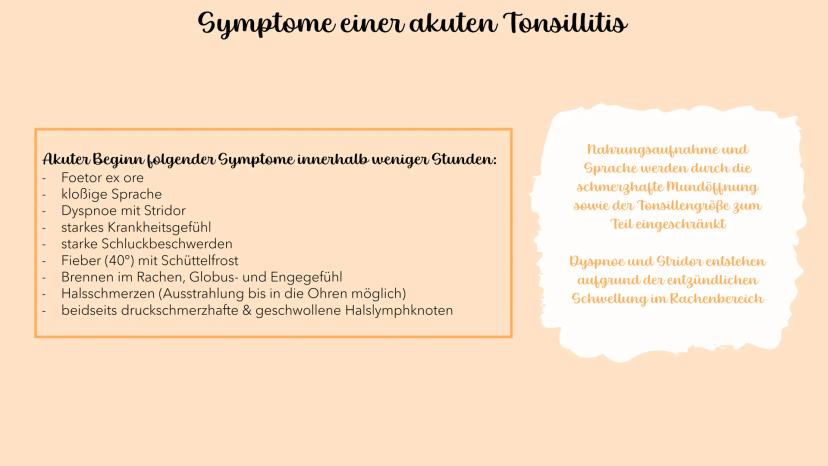 Symptome einer akuten Tonsillitis

Akuter Beginn folgender Symptome innerhalb weniger Stunden:
- Foetor ex ore
- kloßige Sprache
- Dyspnoe mit Stridor
- starkes Krankheitsgefühl
- starke Schluckbeschwerden
- Fieber (40°) mit Schüttelfrost
- Brennen im Rachen, Globus- und Engegefühl
- Halsschmerzen (Ausstrahlung bis in die Ohren möglich)
- beidseits druckschmerzhafte & geschwollene Halslymphknoten

Nahrungsaufnahme und Sprache werden durch die schmerzhafte Mundöffnung sowie der Tonsillengröße zum Teil eingeschränkt

Dyspnoe und Stridor entstehen aufgrund der entzündlichen Schwellung im Rachenbereich